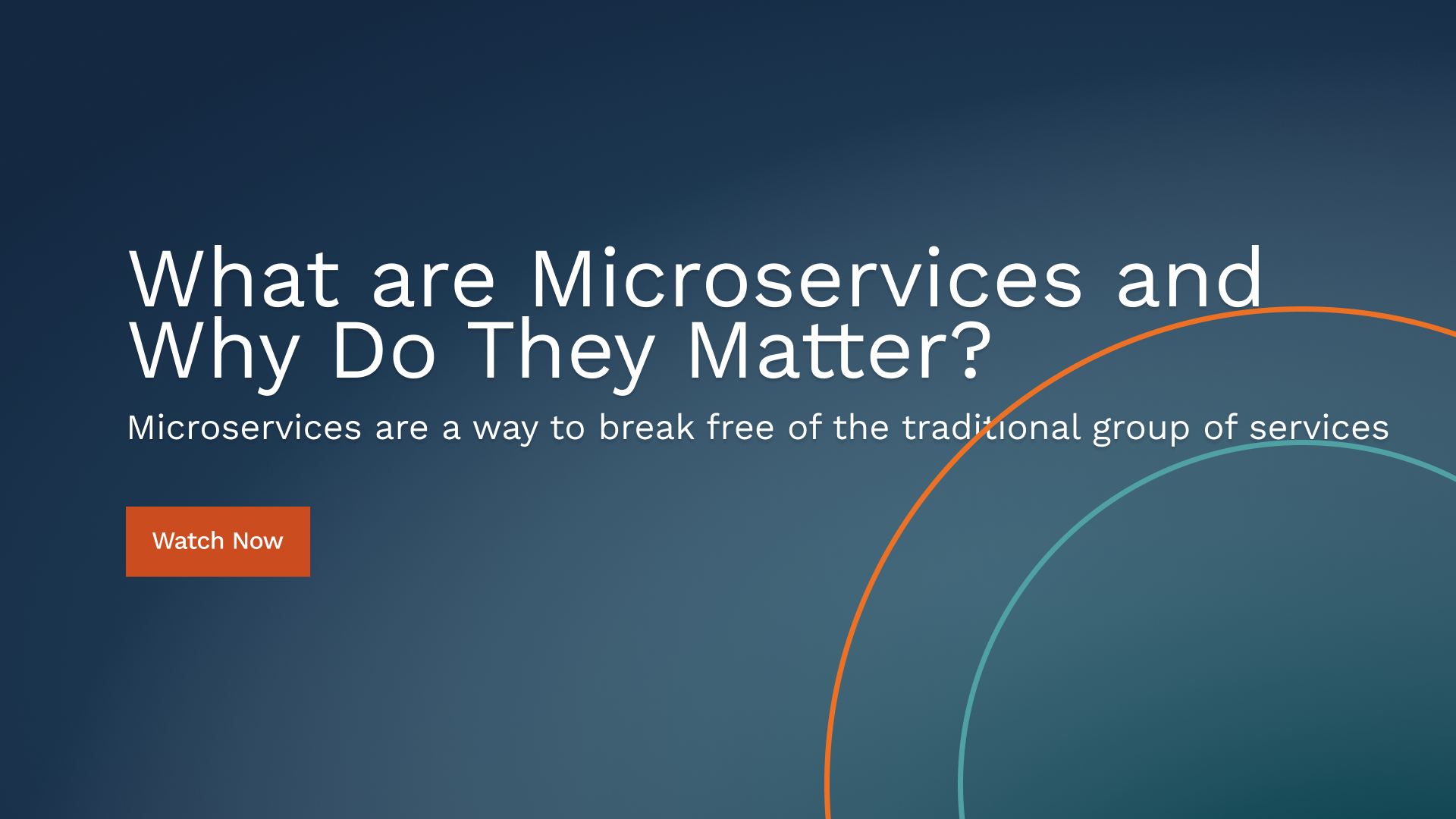 What are Microservices and Why Do They Matter?

Microservices are a way to break free of the traditional group of services

Watch Now